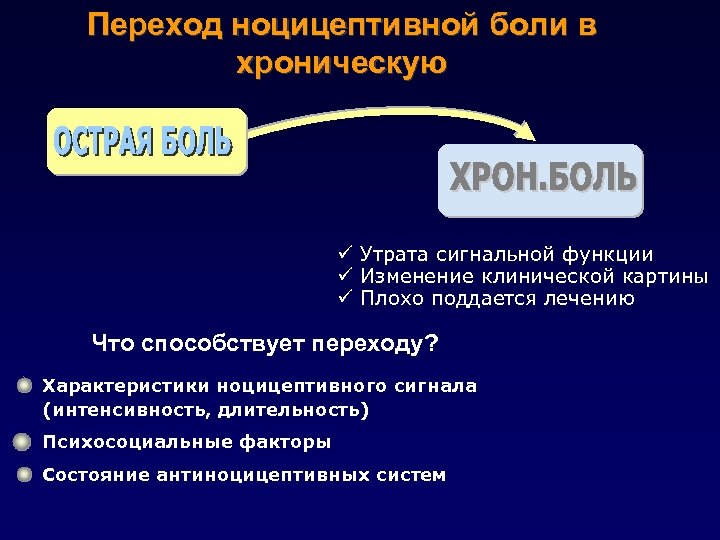 Переход ноцицептивной боли в хроническую

ОСТРАЯ БОЛЬ

ХРОН.БОЛЬ

✓ Утрата сигнальной функции
✓ Изменение клинической картины
✓ Плохо поддается лечению

Что способствует переходу?

Характеристики ноцицептивного сигнала (интенсивность, длительность)

Психосоциальные факторы

Состояние антиноцицептивных систем